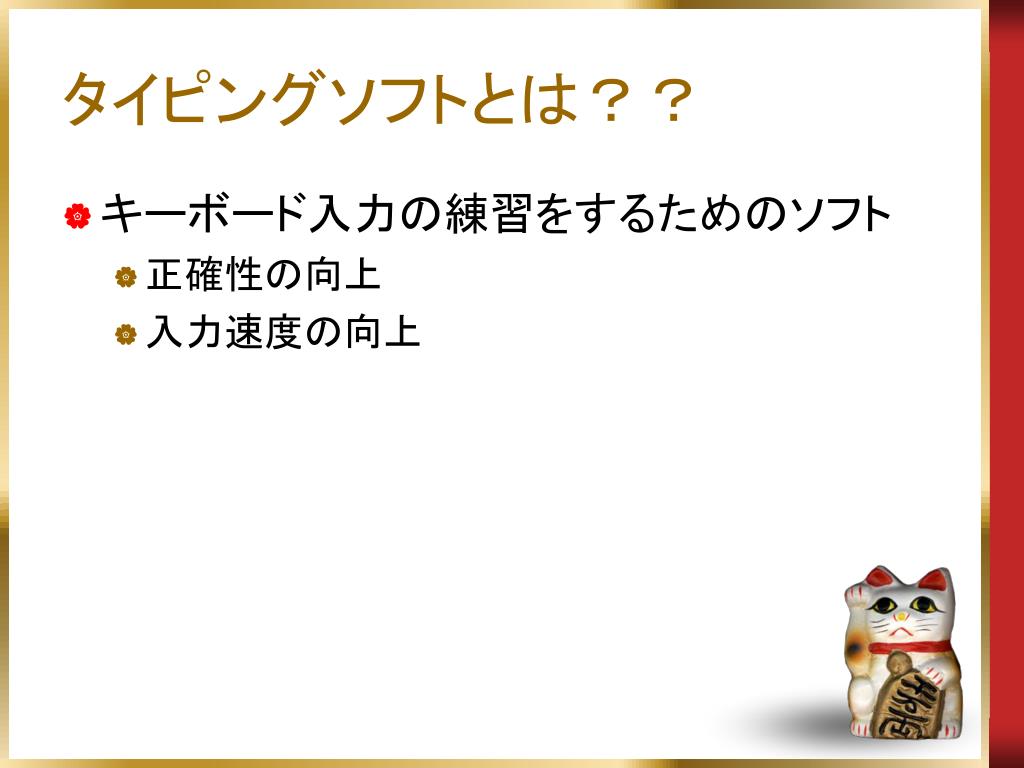 タイピングソフトとは？？

キーボード入力の練習をするためのソフト

正確性の向上

入力速度の向上